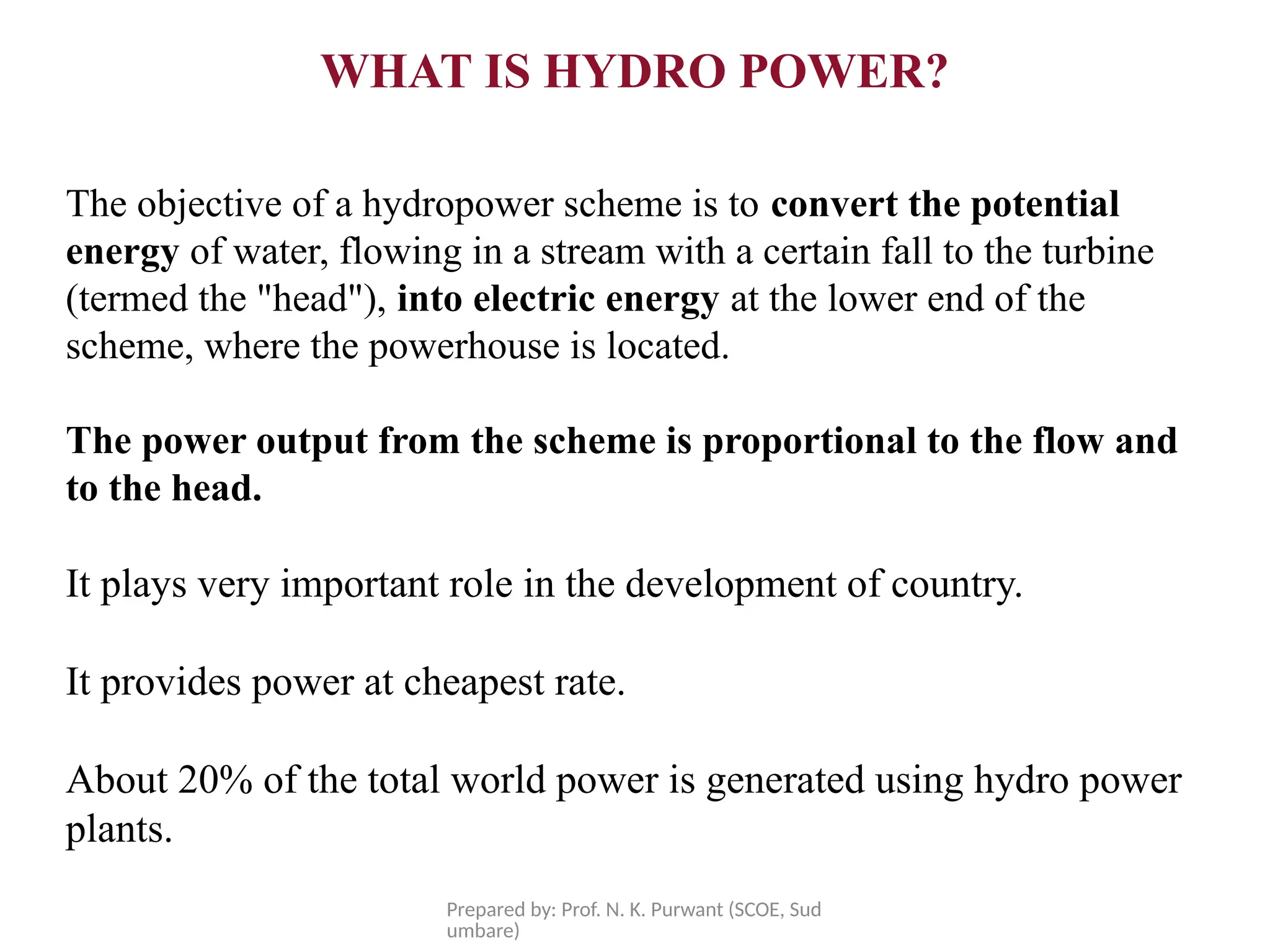 WHAT IS HYDRO POWER?

The objective of a hydropower scheme is to convert the potential energy of water, flowing in a stream with a certain fall to the turbine (termed the "head"), into electric energy at the lower end of the scheme, where the powerhouse is located.

The power output from the scheme is proportional to the flow and to the head.

It plays very important role in the development of country.

It provides power at cheapest rate.

About 20% of the total world power is generated using hydro power plants.

Prepared by: Prof. N. K. Purwant (SCOE, Sud umbare)